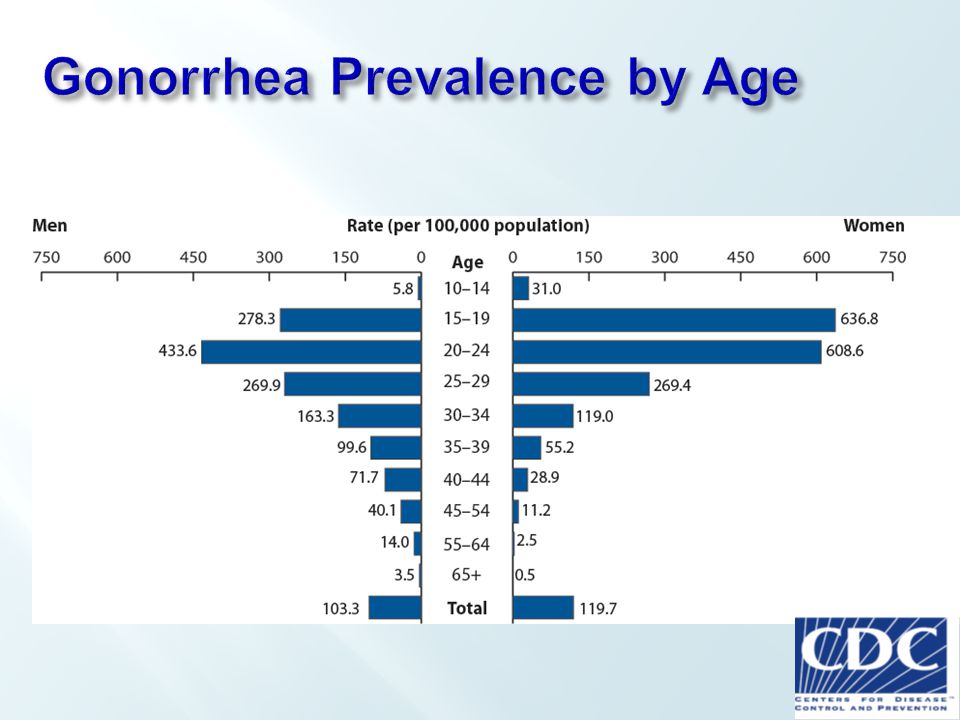 Gonorrhea Prevalence by Age

Men

Rate (per 100,000 population)

Women

750 600 450 300 150 0

Age

0 150 300 450 600 750

| Men | Age | Women |
|---|---|---|
| 5.8 | 10–14 | 31.0 |
| 278.3 | 15–19 | 636.8 |
| 433.6 | 20–24 | 608.6 |
| 269.9 | 25–29 | 269.4 |
| 163.3 | 30–34 | 119.0 |
| 99.6 | 35–39 | 55.2 |
| 71.7 | 40–44 | 28.9 |
| 40.1 | 45–54 | 11.2 |
| 14.0 | 55–64 | 2.5 |
| 3.5 | 65+ | 0.5 |
| 103.3 | Total | 119.7 |

CDC
CENTERS FOR DISEASE CONTROL AND PREVENTION